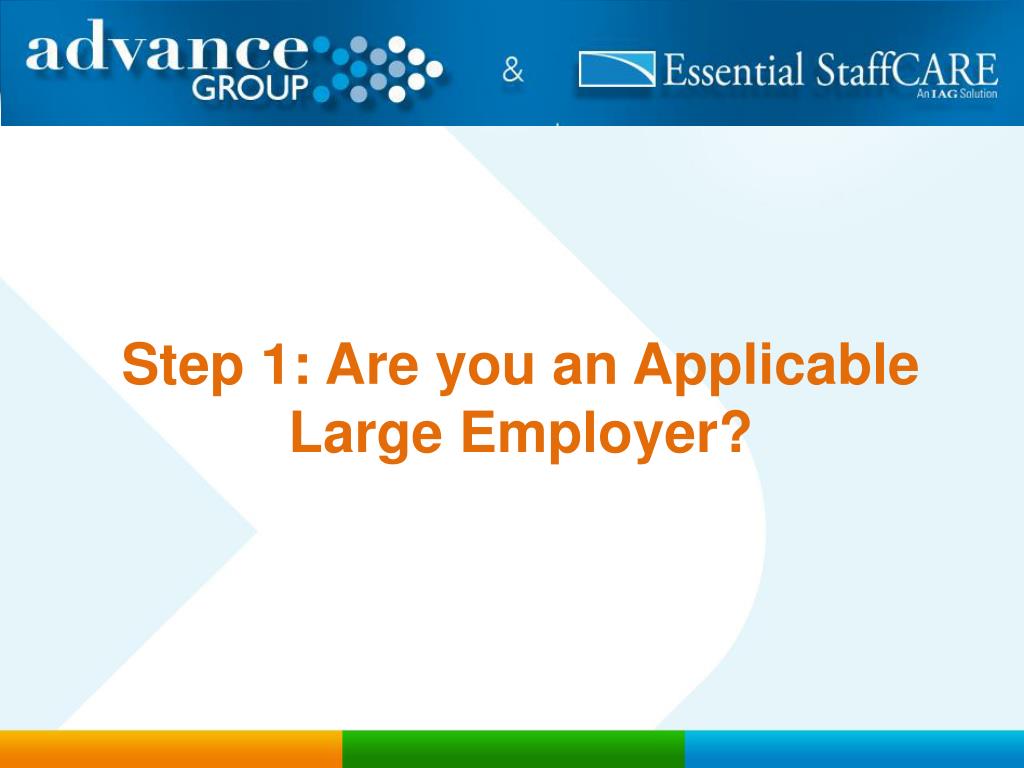 advance GROUP & Essential StaffCARE An IAG Solution

Step 1: Are you an Applicable Large Employer?